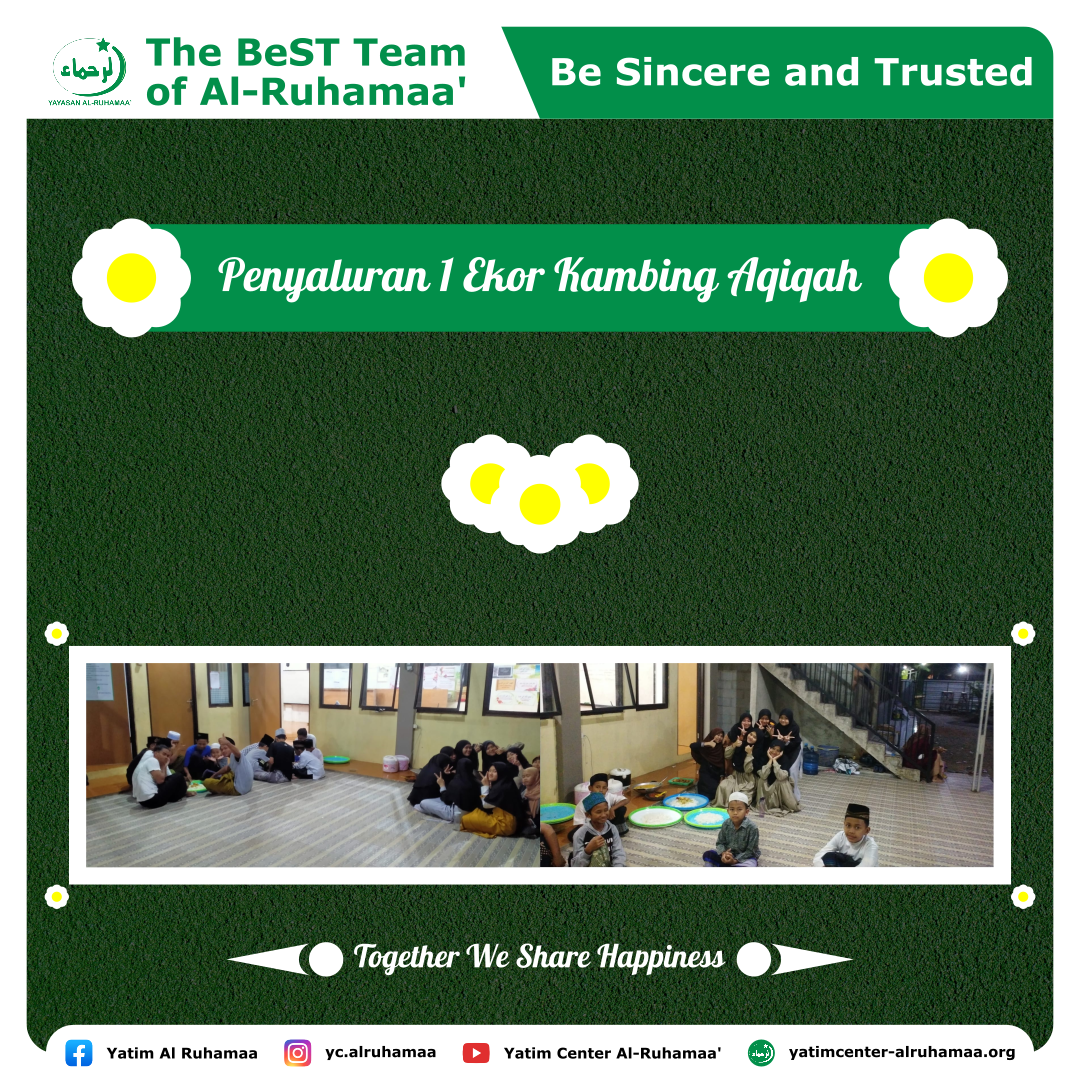 الرحماء
YAYASAN AL-RUHAMAA'

The BeST Team of Al-Ruhamaa'

Be Sincere and Trusted

Penyaluran 1 Ekor Kambing Aqiqah

Together We Share Happiness

Yatim Al Ruhamaa
yc.alruhamaa
Yatim Center Al-Ruhamaa'
yatimcenter-alruhamaa.org